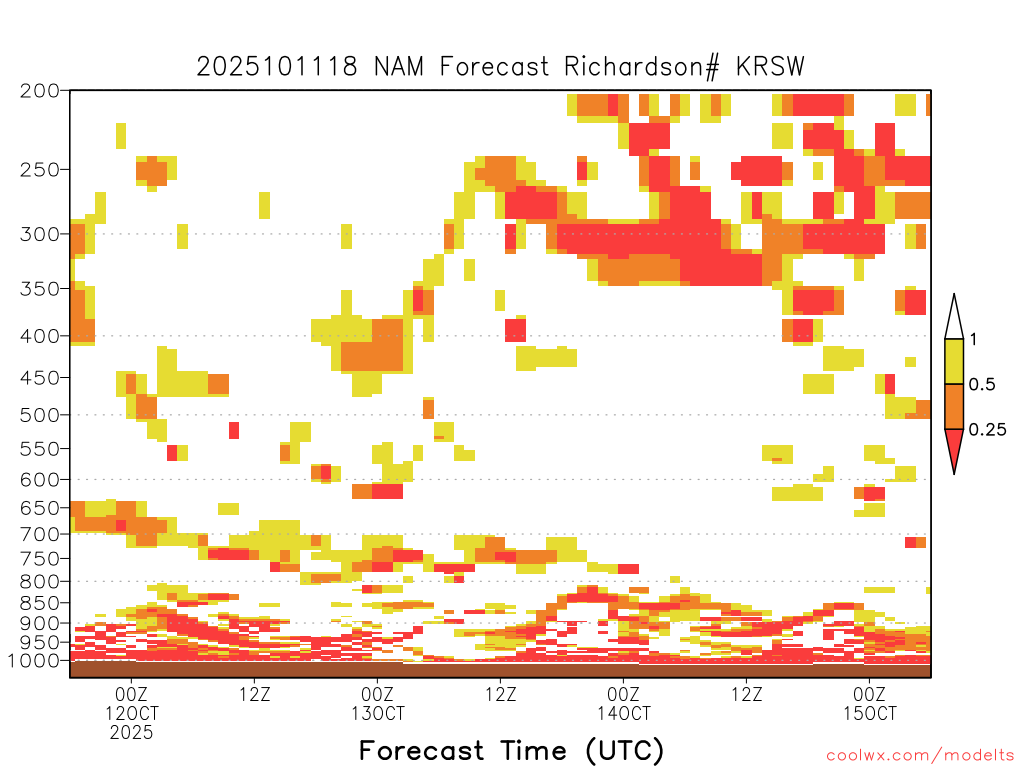 2025101118 NAM Forecast Richardson# KRSW

200
250
300
350
400
450
500
550
600
650
700
750
800
850
900
950
1000

1
0.5
0.25

00Z
12OCT
2025

12Z

00Z
13OCT

12Z

00Z
14OCT

12Z

00Z
15OCT

Forecast Time (UTC)

coolwx.com/modelts